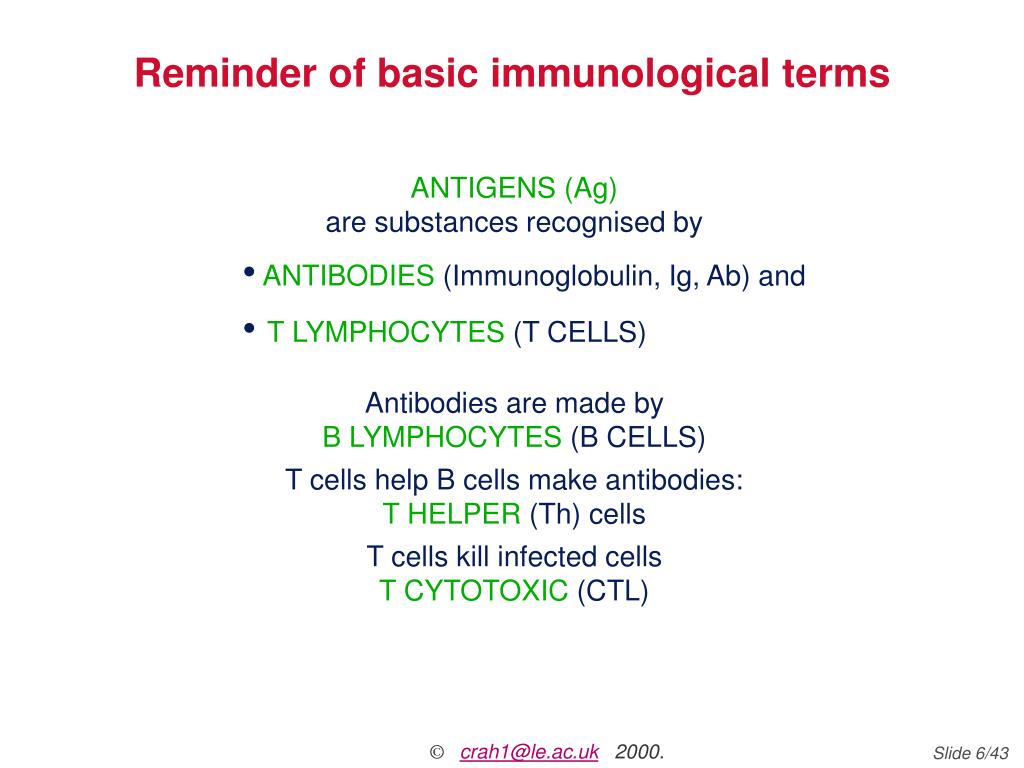 Reminder of basic immunological terms

ANTIGENS (Ag)
are substances recognised by

• ANTIBODIES (Immunoglobulin, Ig, Ab) and

• T LYMPHOCYTES (T CELLS)

Antibodies are made by
B LYMPHOCYTES (B CELLS)

T cells help B cells make antibodies:
T HELPER (Th) cells

T cells kill infected cells
T CYTOTOXIC (CTL)

© crah1@le.ac.uk 2000.

Slide 6/43